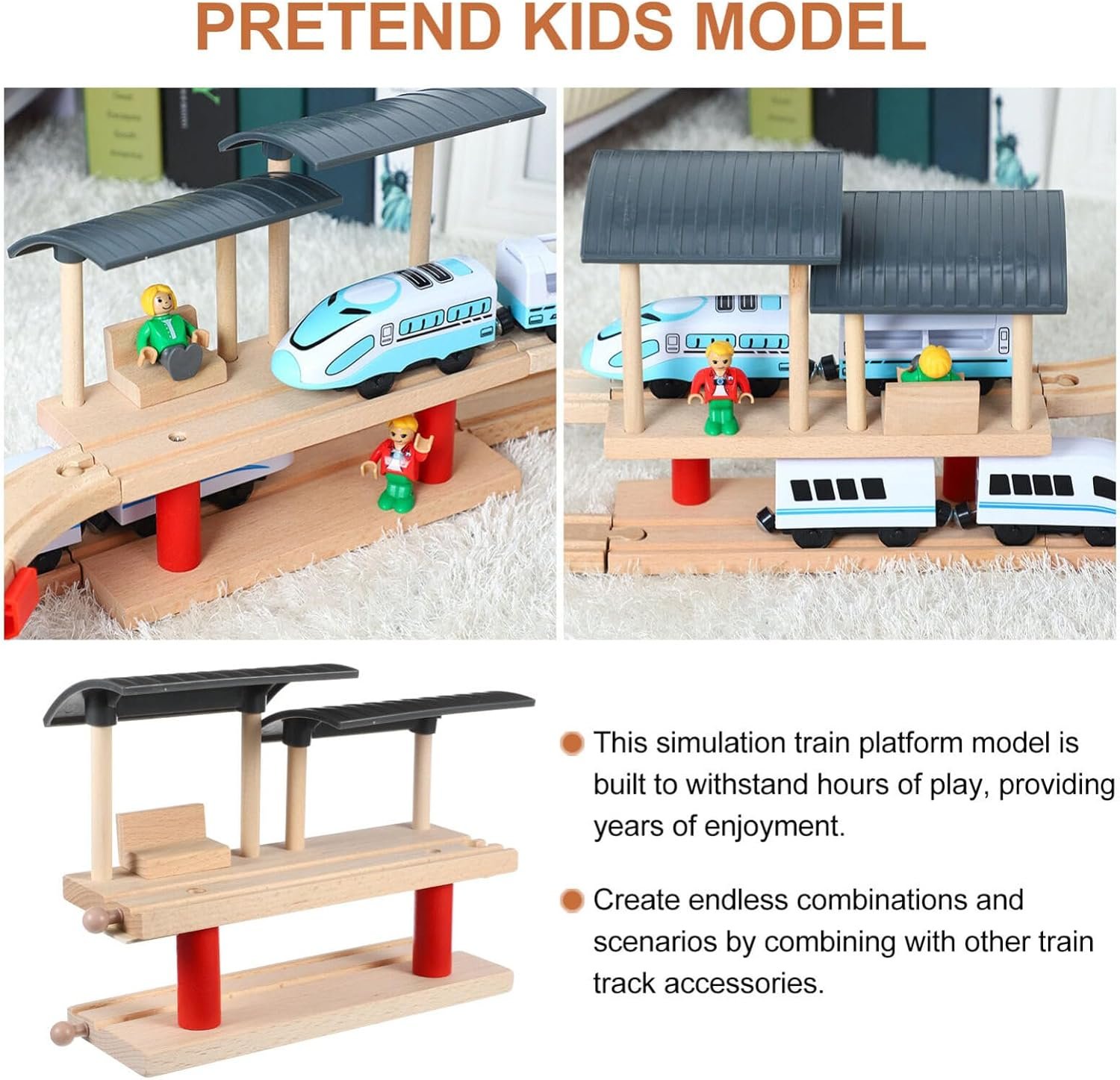 PRETEND KIDS MODEL

This simulation train platform model is built to withstand hours of play, providing years of enjoyment.

Create endless combinations and scenarios by combining with other train track accessories.